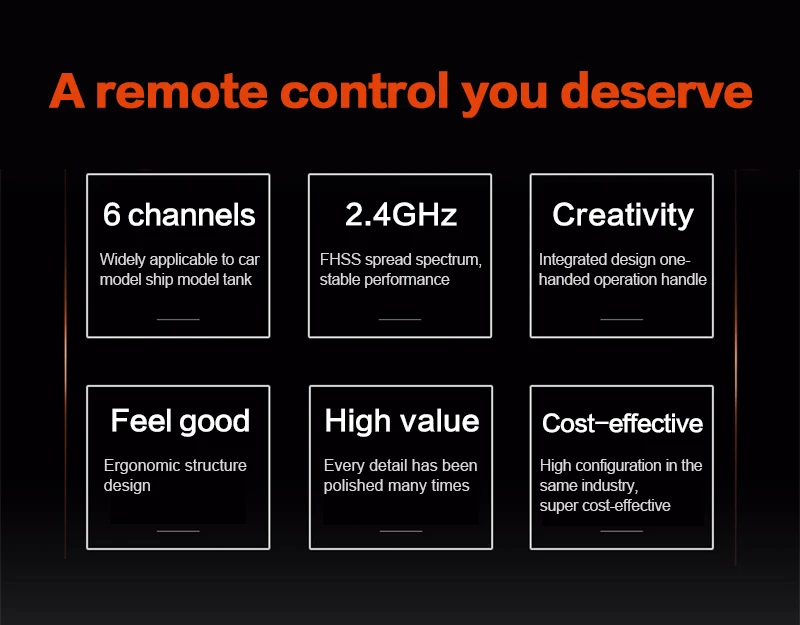 A remote control you deserve

6 channels

Widely applicable to car model ship model tank

2.4GHz

FHSS spread spectrum, stable performance

Creativity

Integrated design one-handed operation handle

Feel good

Ergonomic structure design

High value

Every detail has been polished many times

Cost-effective

High configuration in the same industry, super cost-effective